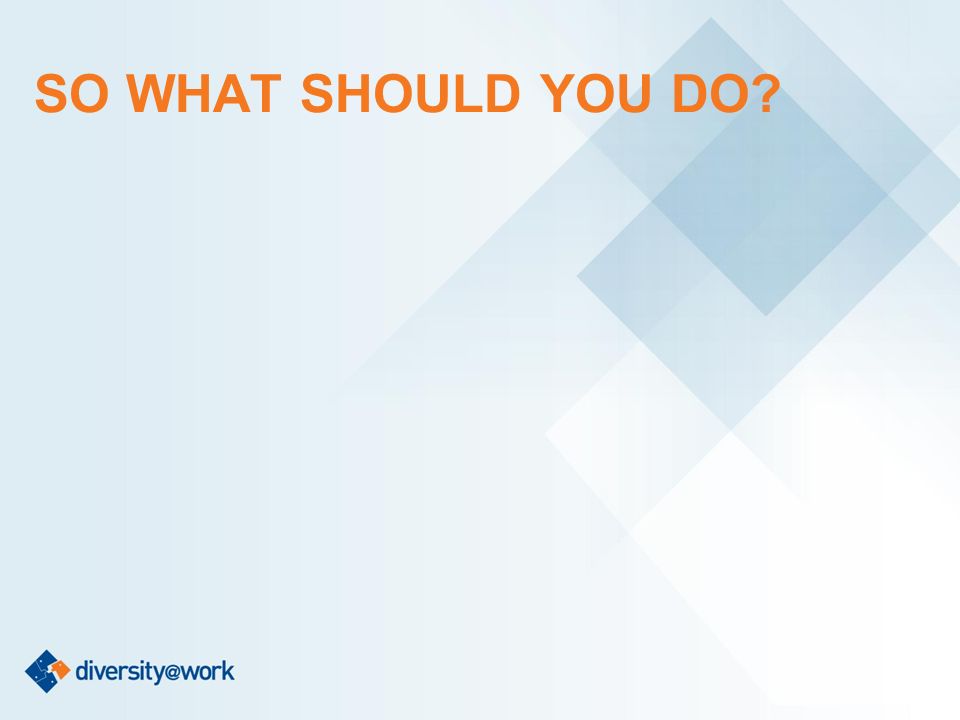 SO WHAT SHOULD YOU DO?

diversity@work